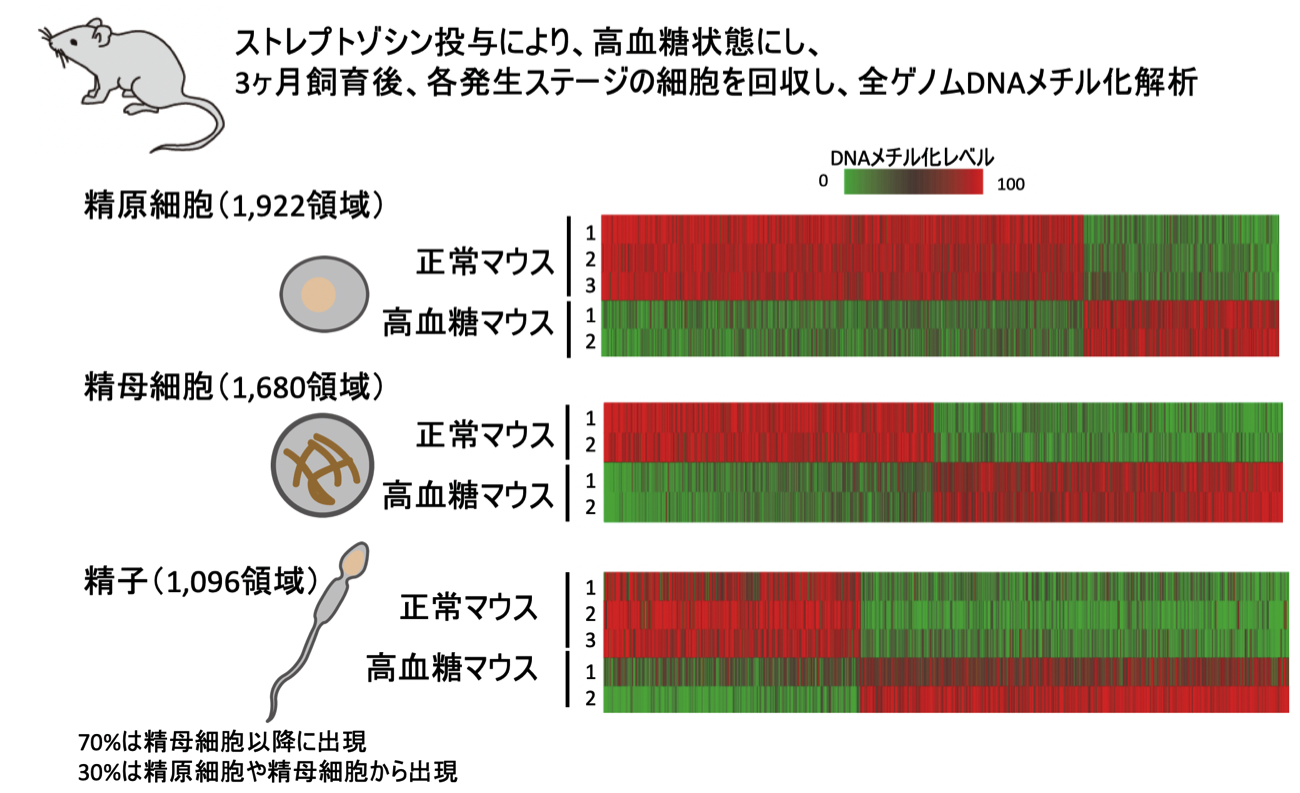 ストレプトゾシン投与により、高血糖状態にし、
3ヶ月飼育後、各発生ステージの細胞を回収し、全ゲノムDNAメチル化解析

DNAメチル化レベル
0
100

精原細胞（1,922領域）
正常マウス
1
2
3
高血糖マウス
1
2

精母細胞（1,680領域）
正常マウス
1
2
高血糖マウス
1
2

精子（1,096領域）
正常マウス
1
2
3
高血糖マウス
1
2

70%は精母細胞以降に出現
30%は精原細胞や精母細胞から出現